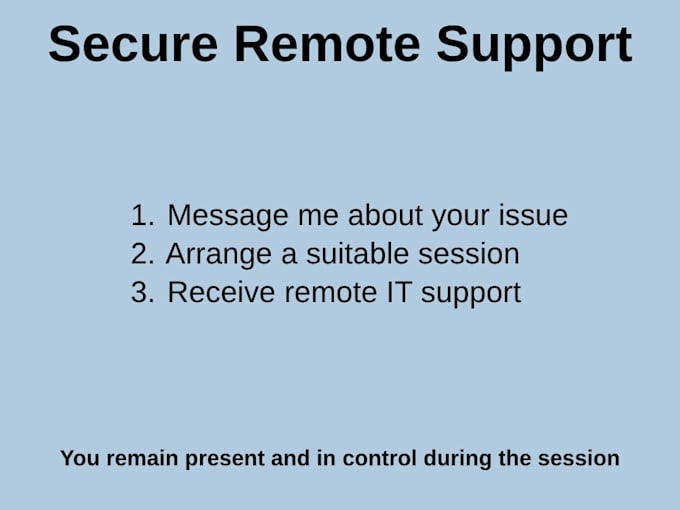 Secure Remote Support

1. Message me about your issue
2. Arrange a suitable session
3. Receive remote IT support

You remain present and in control during the session